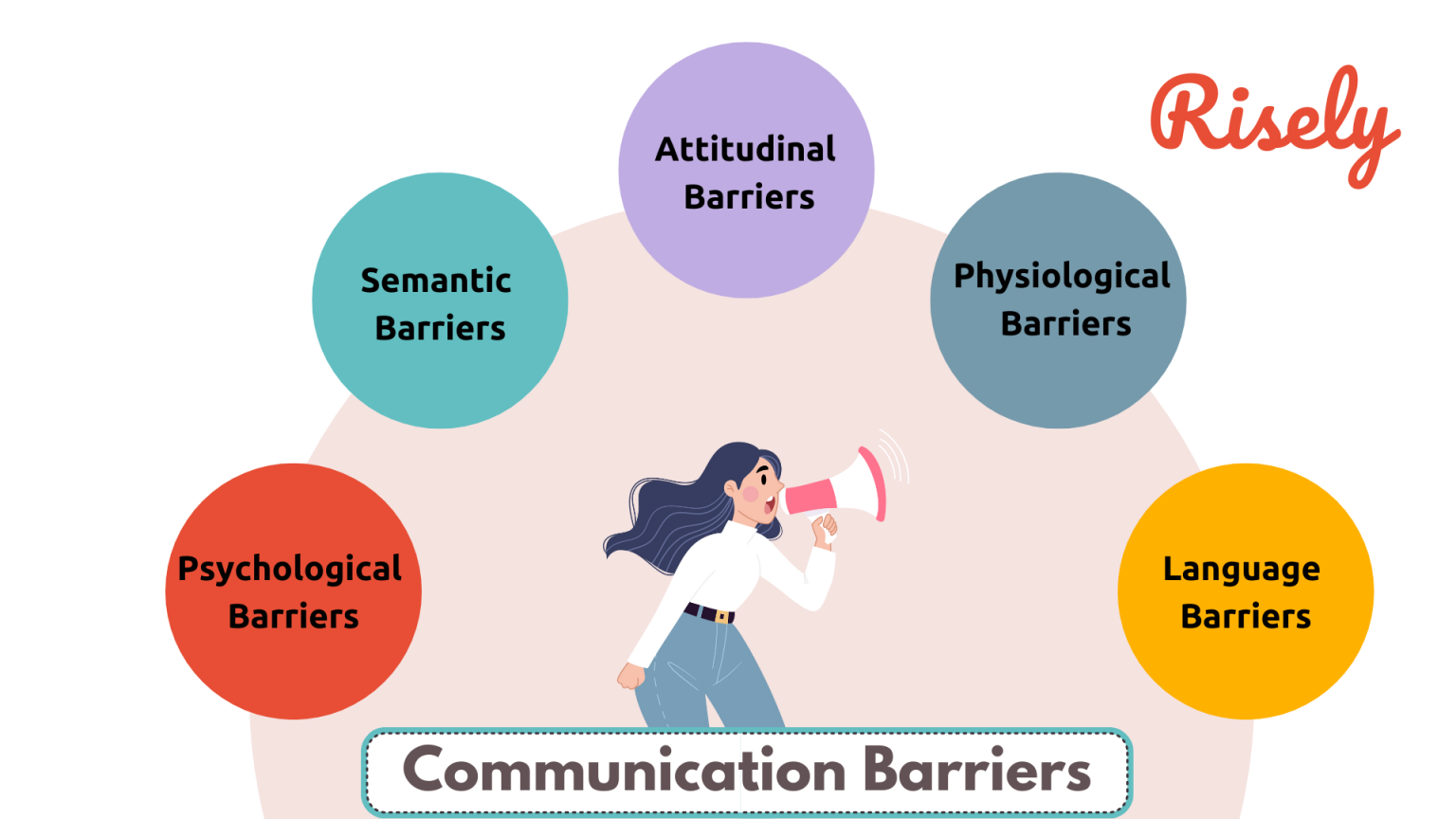 Risely

Attitudinal Barriers

Semantic Barriers

Physiological Barriers

Psychological Barriers

Language Barriers

Communication Barriers